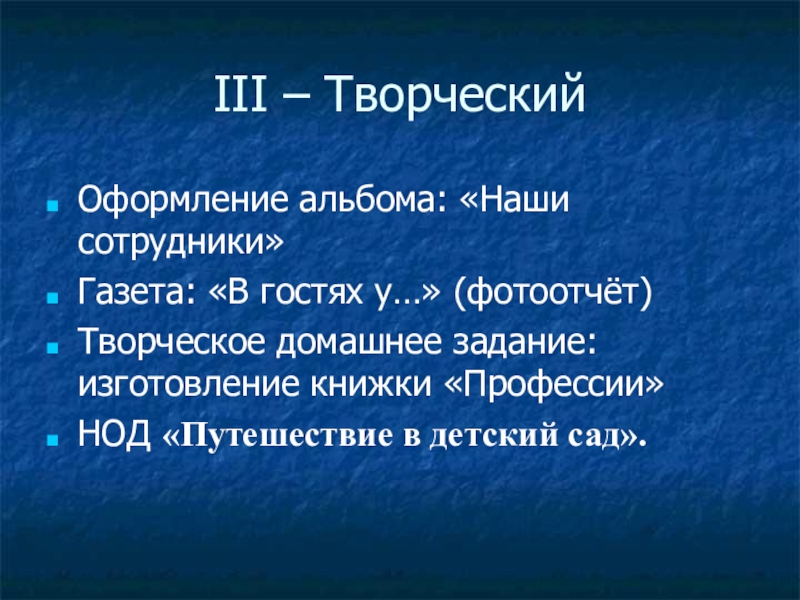 III – Творческий

Оформление альбома: «Наши сотрудники»
Газета: «В гостях у…» (фотоотчёт)
Творческое домашнее задание: изготовление книжки «Профессии»
НОД «Путешествие в детский сад».